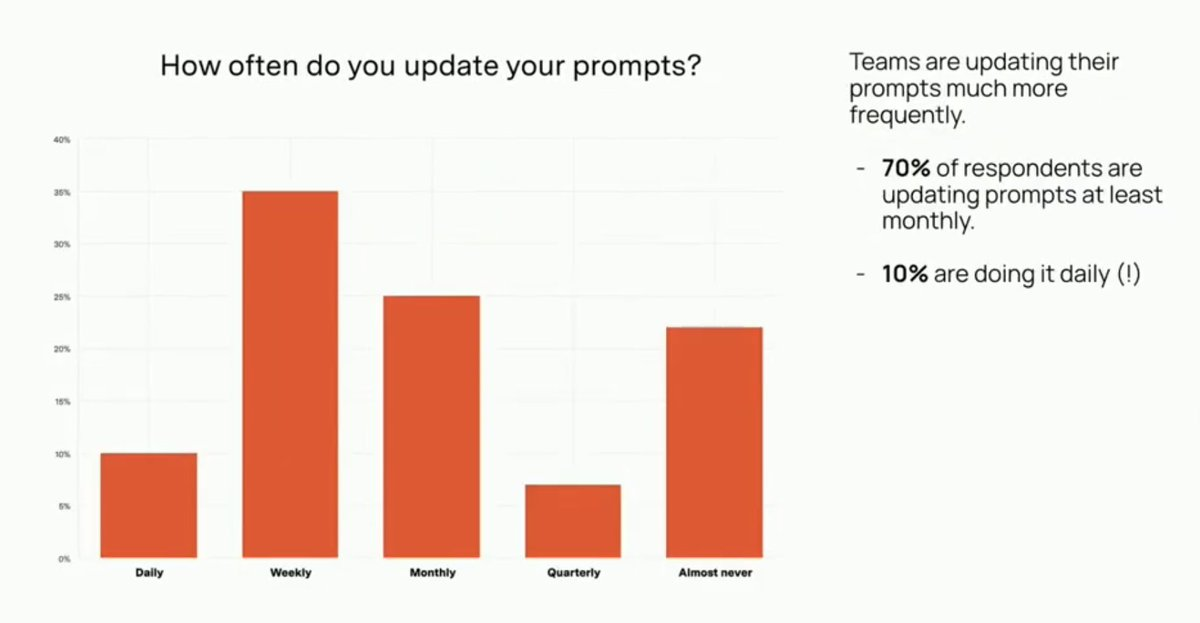 How often do you update your prompts?

40%
35%
30%
25%
20%
15%
10%
5%
0%

Daily
Weekly
Monthly
Quarterly
Almost never

Teams are updating their prompts much more frequently.

- **70%** of respondents are updating prompts at least monthly.

- **10%** are doing it daily (!)